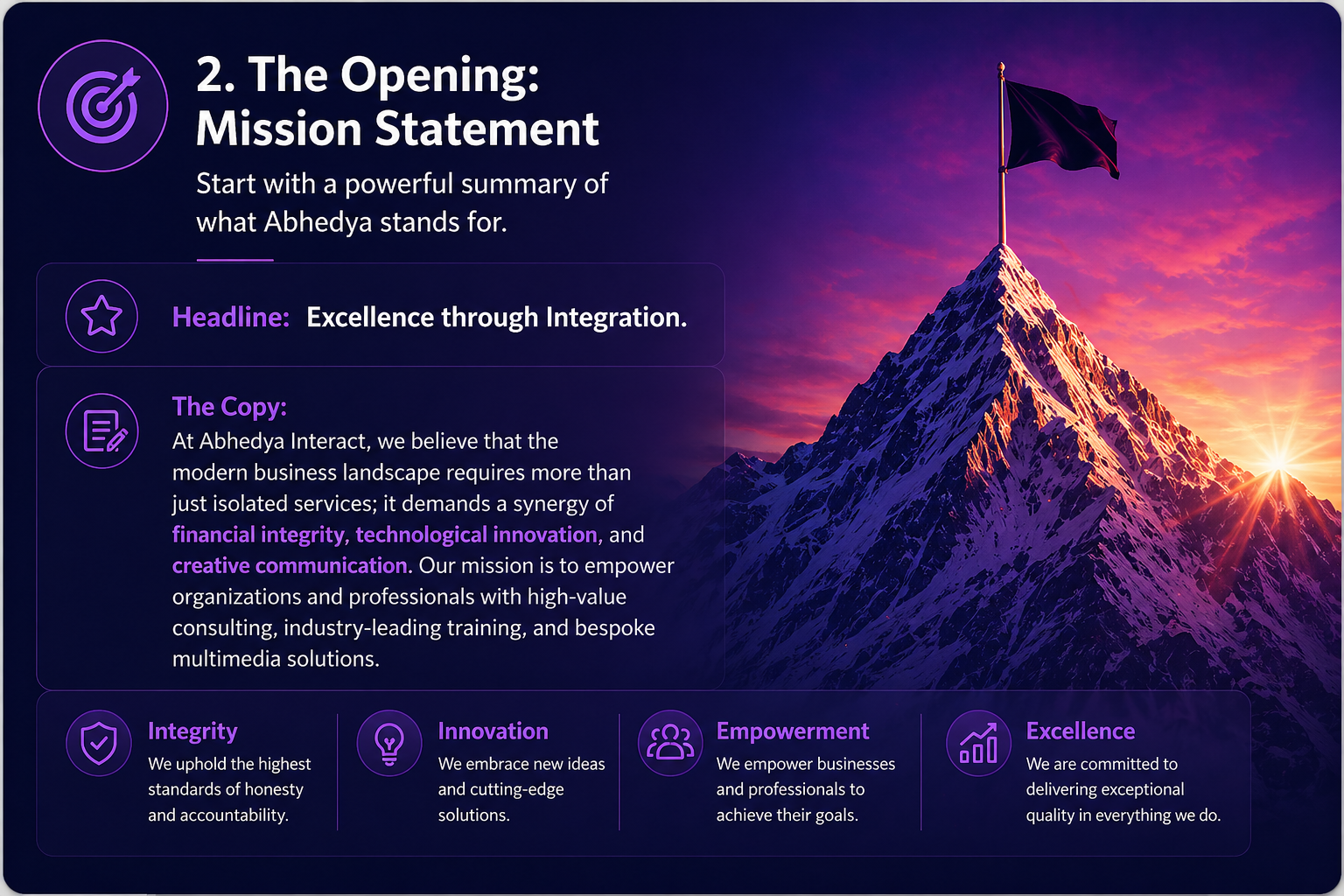 2. The Opening: Mission Statement

Start with a powerful summary of what Abhedya stands for.

Headline: Excellence through Integration.

The Copy:
At Abhedya Interact, we believe that the modern business landscape requires more than just isolated services; it demands a synergy of financial integrity, technological innovation, and creative communication. Our mission is to empower organizations and professionals with high-value consulting, industry-leading training, and bespoke multimedia solutions.

Integrity
We uphold the highest standards of honesty and accountability.

Innovation
We embrace new ideas and cutting-edge solutions.

Empowerment
We empower businesses and professionals to achieve their goals.

Excellence
We are committed to delivering exceptional quality in everything we do.